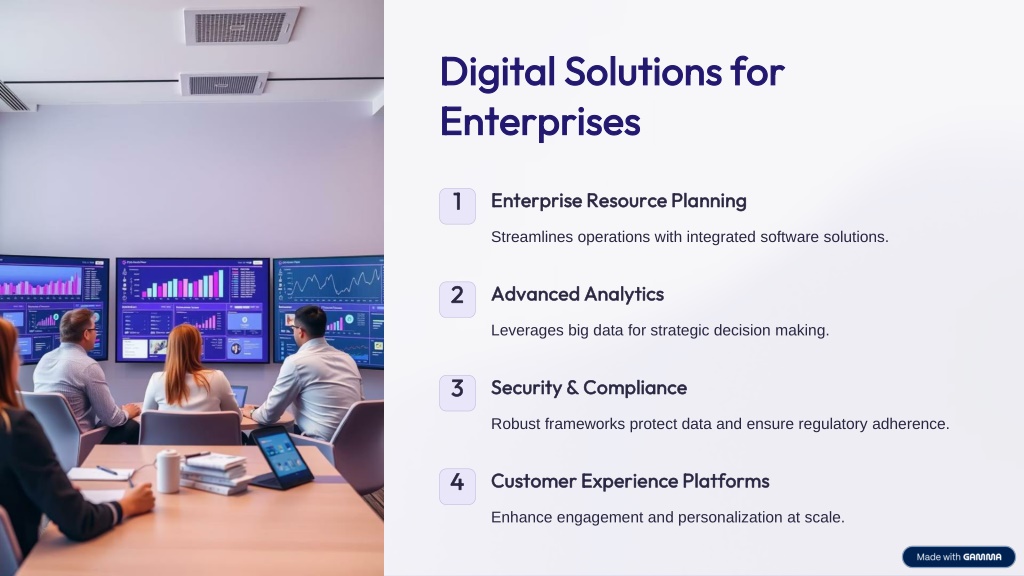 Digital Solutions for Enterprises

1 Enterprise Resource Planning

Streamlines operations with integrated software solutions.

2 Advanced Analytics

Leverages big data for strategic decision making.

3 Security & Compliance

Robust frameworks protect data and ensure regulatory adherence.

4 Customer Experience Platforms

Enhance engagement and personalization at scale.

Made with GAMMA